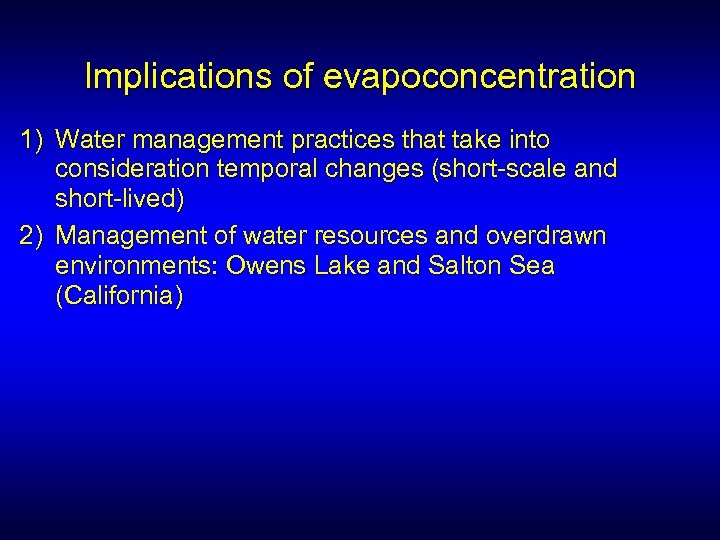 Implications of evapoconcentration

1) Water management practices that take into consideration temporal changes (short-scale and short-lived)

2) Management of water resources and overdrawn environments: Owens Lake and Salton Sea (California)